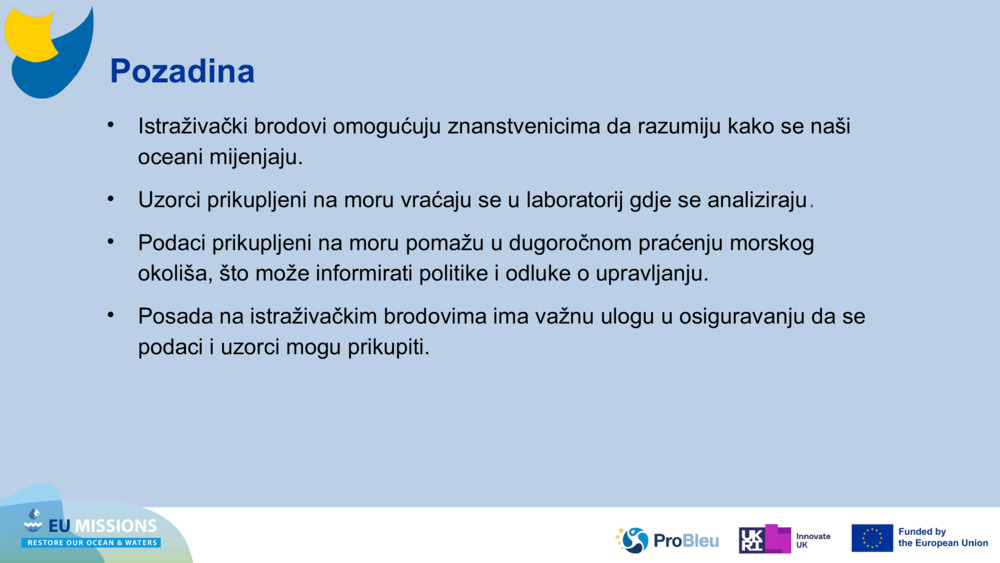 Pozadina

• Istraživački brodovi omogućuju znanstvenicima da razumiju kako se naši oceani mijenjaju.

• Uzorci prikupljeni na moru vraćaju se u laboratorij gdje se analiziraju.

• Podaci prikupljeni na moru pomažu u dugoročnom praćenju morskog okoliša, što može informirati politike i odluke o upravljanju.

• Posada na istraživačkim brodovima ima važnu ulogu u osiguravanju da se podaci i uzorci mogu prikupiti.

EU MISSIONS
RESTORE OUR OCEAN & WATERS

ProBleu

UKRI Innovate UK

Funded by the European Union